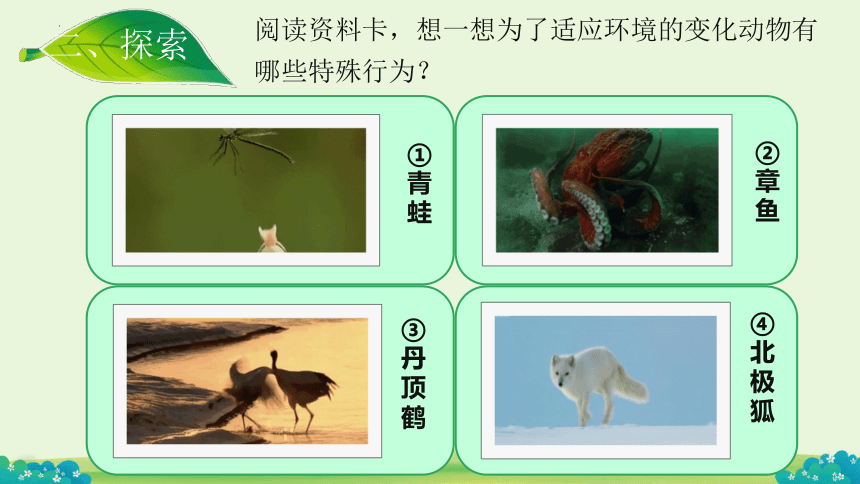 二、探索

阅读资料卡，想一想为了适应环境的变化动物有哪些特殊行为？

①青蛙

②章鱼

③丹顶鹤

④北极狐